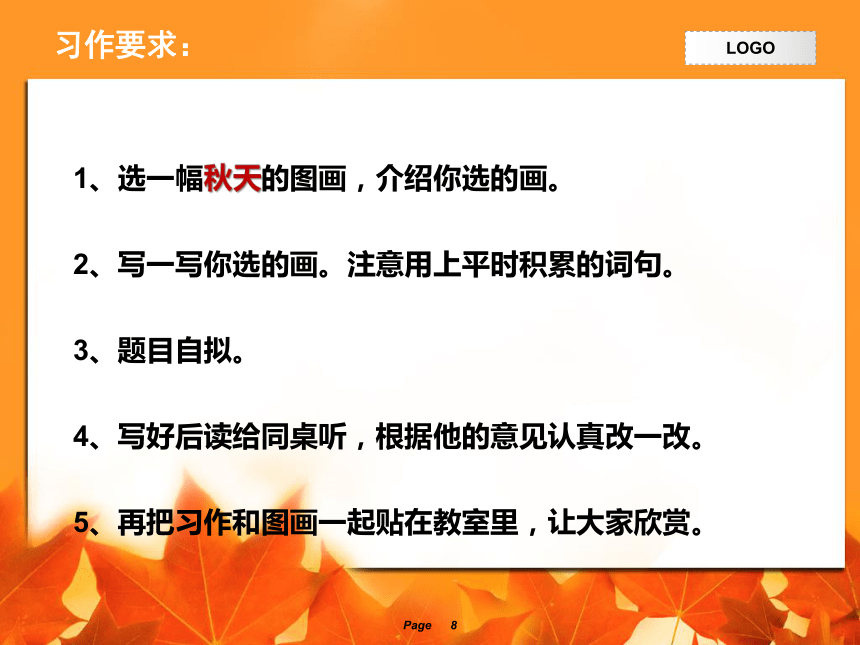 习作要求：

LOGO

1、选一幅秋天的图画，介绍你选的画。

2、写一写你选的画。注意用上平时积累的词句。

3、题目自拟。

4、写好后读给同桌听，根据他的意见认真改一改。

5、再把习作和图画一起贴在教室里，让大家欣赏。

Page 8